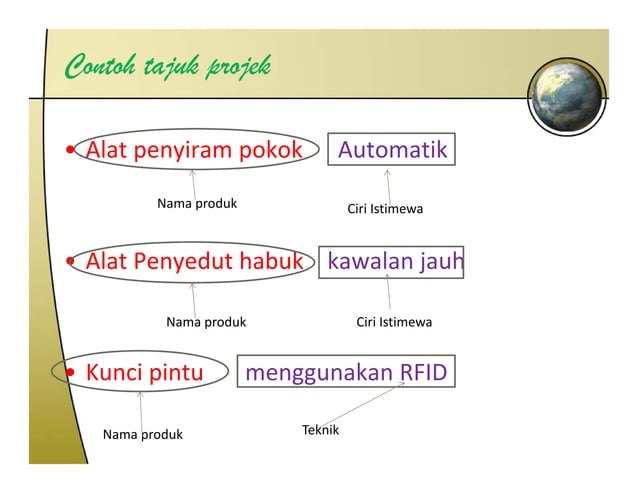 Contoh tajuk projek

• Alat penyiram pokok Automatik

Nama produk

Ciri Istimewa

• Alat Penyedut habuk kawalan jauh

Nama produk

Ciri Istimewa

• Kunci pintu menggunakan RFID

Nama produk

Teknik